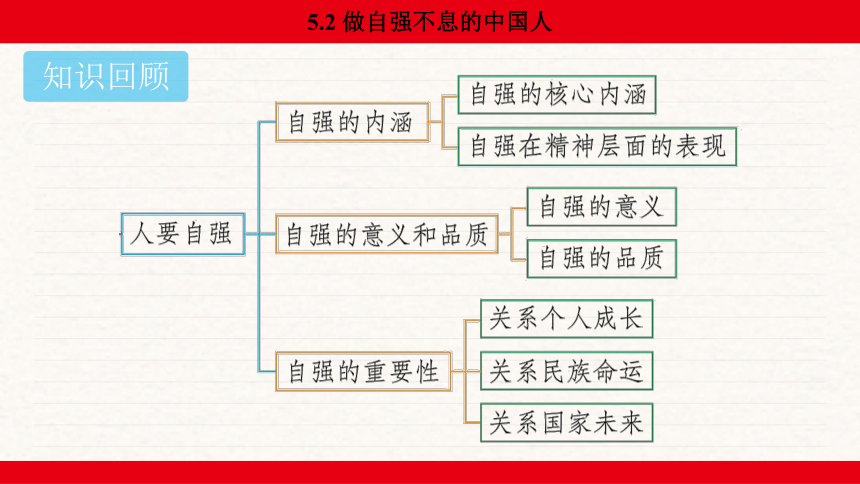 5.2 做自强不息的中国人

知识回顾

人要自强

自强的内涵

自强的核心内涵

自强在精神层面的表现

自强的意义和品质

自强的意义

自强的品质

自强的重要性

关系个人成长

关系民族命运

关系国家未来